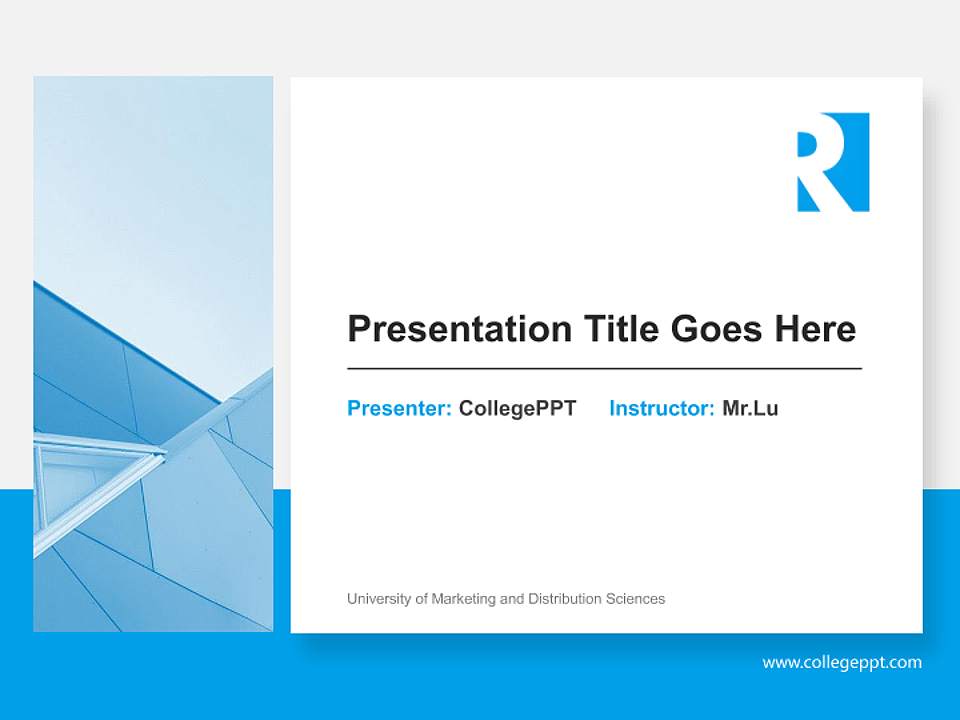 R

Presentation Title Goes Here

Presenter: CollegePPT Instructor: Mr.Lu

University of Marketing and Distribution Sciences

www.collegeppt.com